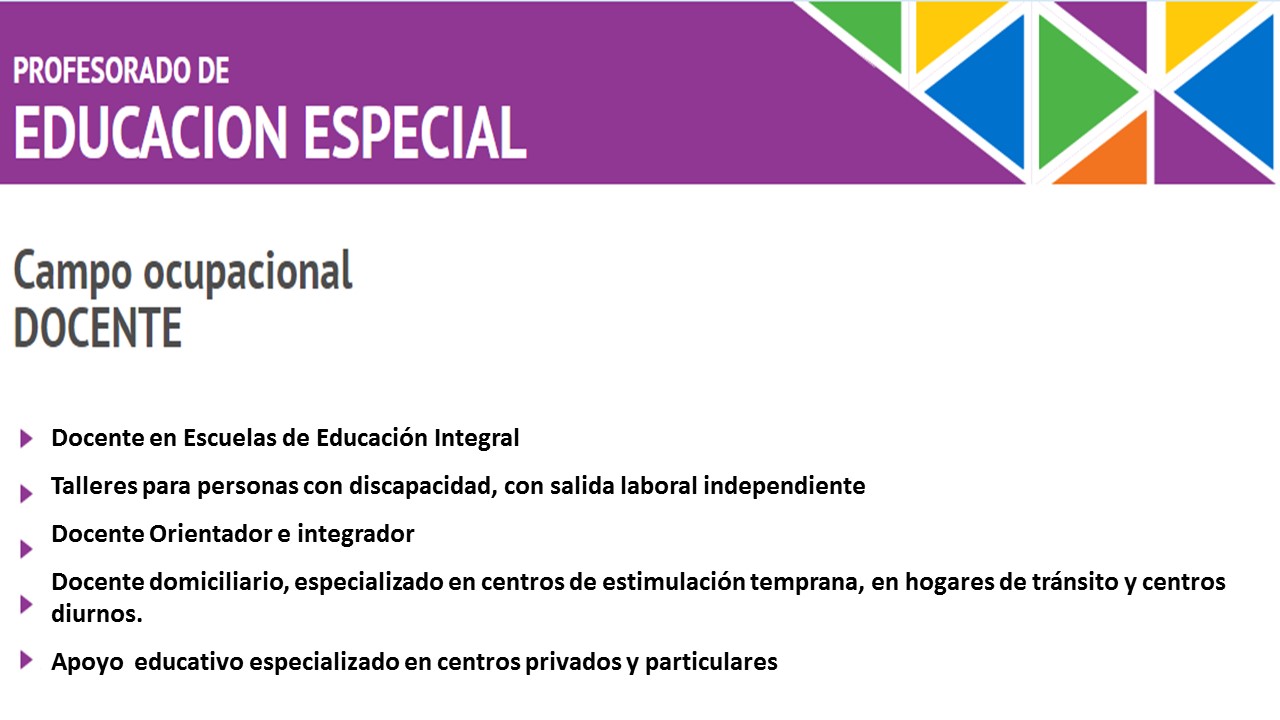 PROFESORADO DE
EDUCACION ESPECIAL

Campo ocupacional
DOCENTE

Docente en Escuelas de Educación Integral

Talleres para personas con discapacidad, con salida laboral independiente

Docente Orientador e integrador

Docente domiciliario, especializado en centros de estimulación temprana, en hogares de tránsito y centros diurnos.

Apoyo  educativo especializado en centros privados y particulares